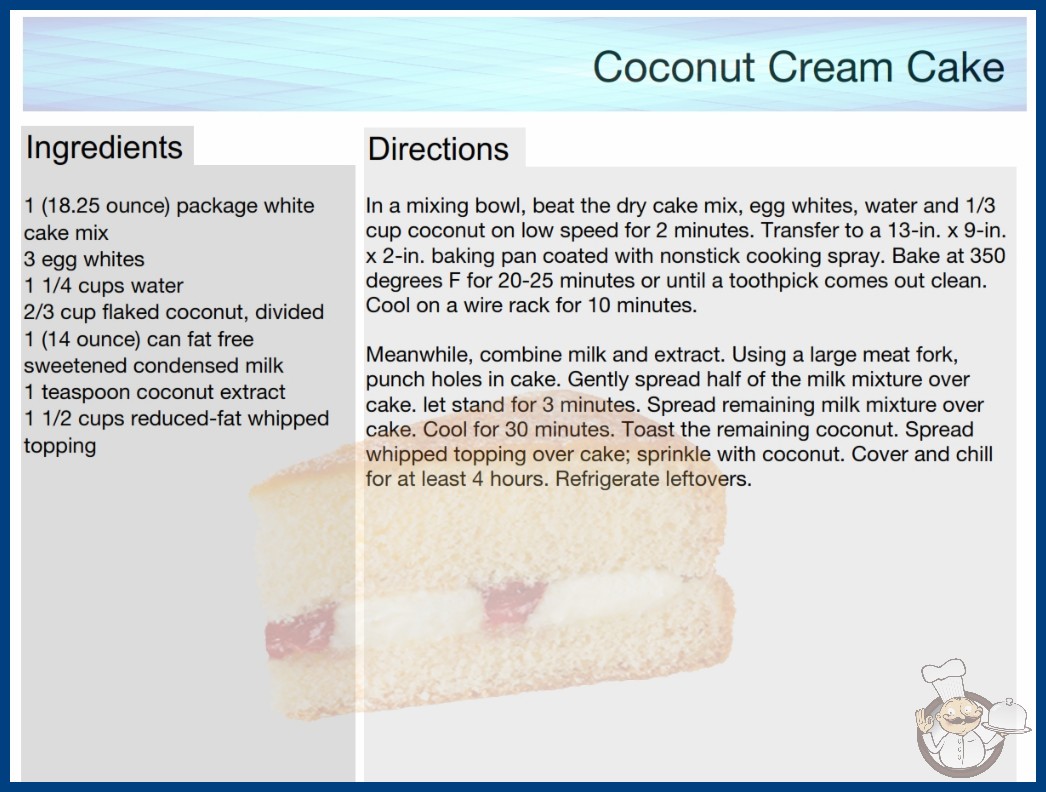 Coconut Cream Cake

Ingredients

1 (18.25 ounce) package white cake mix
3 egg whites
1 1/4 cups water
2/3 cup flaked coconut, divided
1 (14 ounce) can fat free sweetened condensed milk
1 teaspoon coconut extract
1 1/2 cups reduced-fat whipped topping

Directions

In a mixing bowl, beat the dry cake mix, egg whites, water and 1/3 cup coconut on low speed for 2 minutes. Transfer to a 13-in. x 9-in. x 2-in. baking pan coated with nonstick cooking spray. Bake at 350 degrees F for 20-25 minutes or until a toothpick comes out clean. Cool on a wire rack for 10 minutes.

Meanwhile, combine milk and extract. Using a large meat fork, punch holes in cake. Gently spread half of the milk mixture over cake. let stand for 3 minutes. Spread remaining milk mixture over cake. Cool for 30 minutes. Toast the remaining coconut. Spread whipped topping over cake; sprinkle with coconut. Cover and chill for at least 4 hours. Refrigerate leftovers.